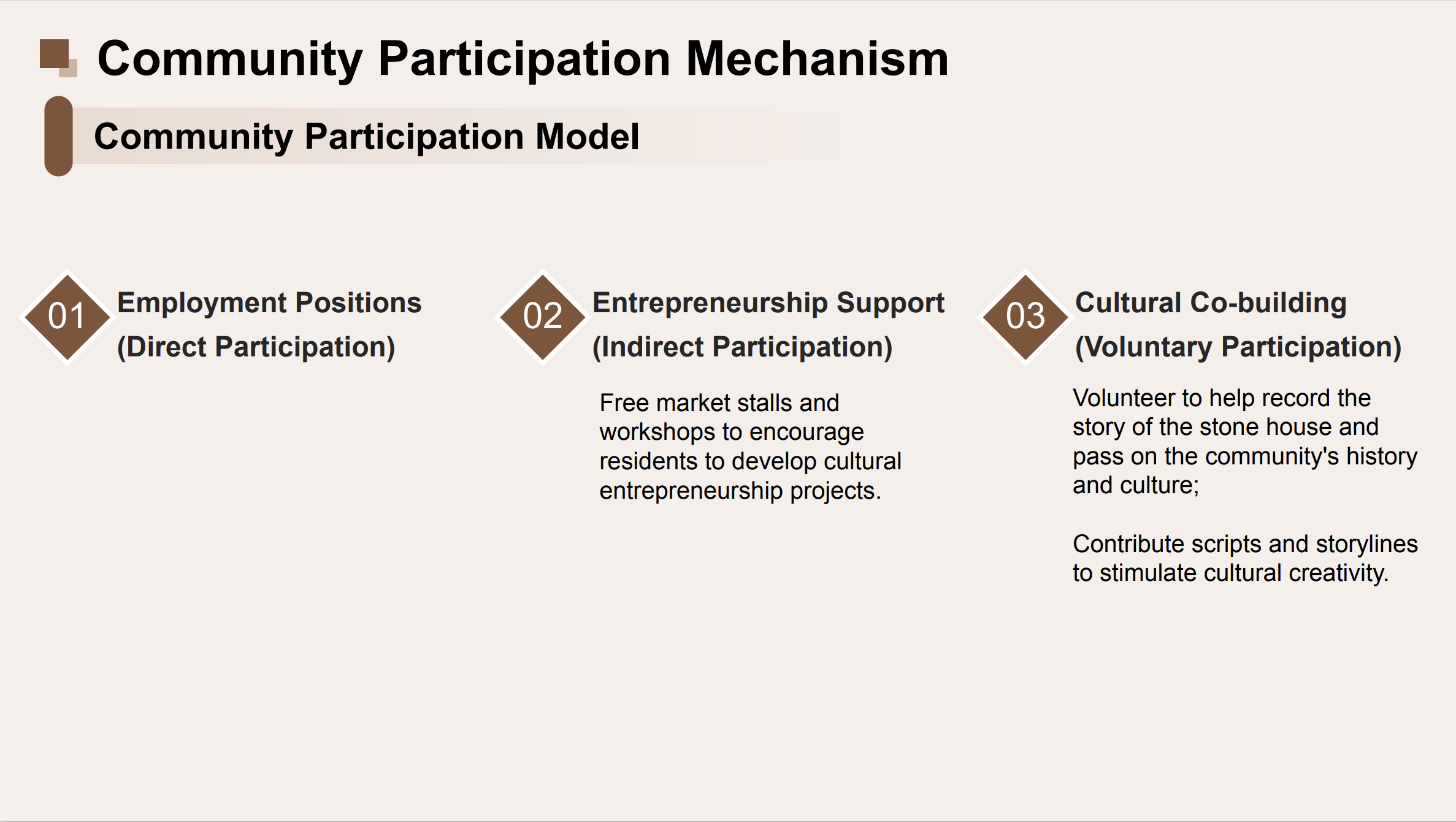 Community Participation Mechanism

Community Participation Model

01

Employment Positions (Direct Participation)

02

Entrepreneurship Support (Indirect Participation)

Free market stalls and workshops to encourage residents to develop cultural entrepreneurship projects.

03

Cultural Co-building (Voluntary Participation)

Volunteer to help record the story of the stone house and pass on the community's history and culture;

Contribute scripts and storylines to stimulate cultural creativity.